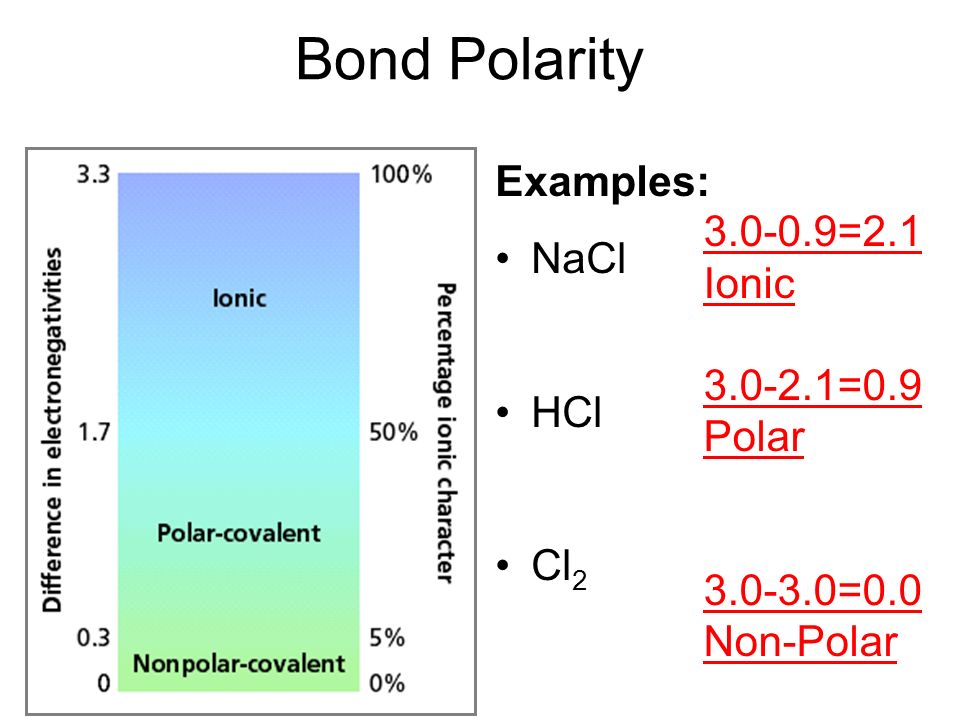 Bond Polarity

Difference in electronegativities

3.3
1.7
0.3
0

Ionic

Polar-covalent

Nonpolar-covalent

100%
50%
5%
0%

Percentage ionic character

Examples:

• NaCl
3.0-0.9=2.1
Ionic

• HCl
3.0-2.1=0.9
Polar

• $Cl_2$
3.0-3.0=0.0
Non-Polar